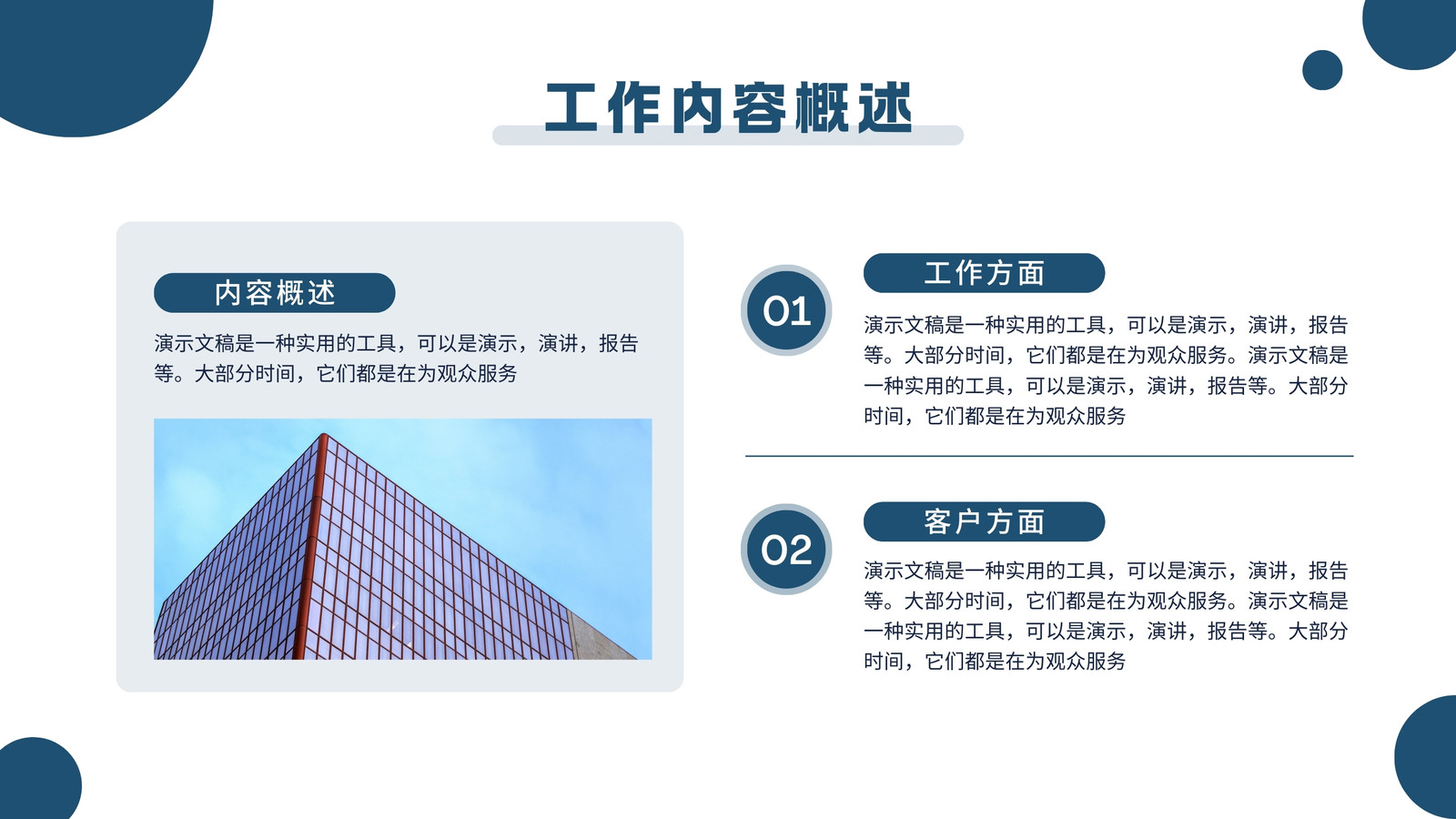 工作内容概述

内容概述

演示文稿是一种实用的工具，可以是演示，演讲，报告等。大部分时间，它们都是在为观众服务

01

工作方面

演示文稿是一种实用的工具，可以是演示，演讲，报告等。大部分时间，它们都是在为观众服务。演示文稿是一种实用的工具，可以是演示，演讲，报告等。大部分时间，它们都是在为观众服务

02

客户方面

演示文稿是一种实用的工具，可以是演示，演讲，报告等。大部分时间，它们都是在为观众服务。演示文稿是一种实用的工具，可以是演示，演讲，报告等。大部分时间，它们都是在为观众服务